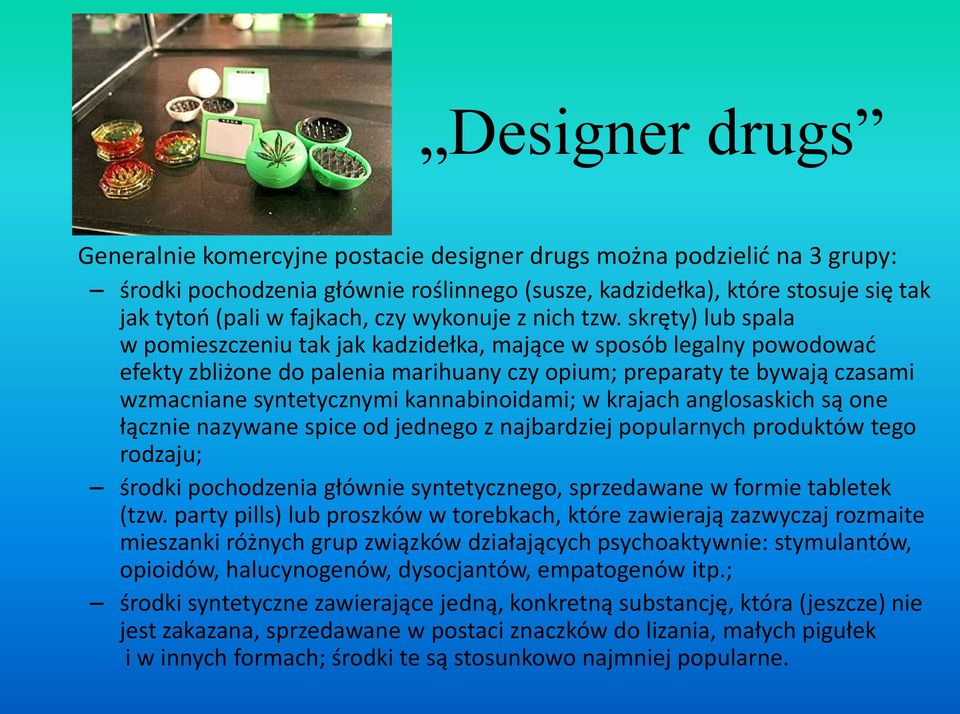 „Designer drugs”

Generalnie komercyjne postacie designer drugs można podzielić na 3 grupy:

– środki pochodzenia głównie roślinnego (susze, kadzidełka), które stosuje się tak jak tytoń (pali w fajkach, czy wykonuje z nich tzw. skręty) lub spala w pomieszczeniu tak jak kadzidełka, mające w sposób legalny powodować efekty zbliżone do palenia marihuany czy opium; preparaty te bywają czasami wzmacniane syntetycznymi kannabinoidami; w krajach anglosaskich są one łącznie nazywane spice od jednego z najbardziej popularnych produktów tego rodzaju;

– środki pochodzenia głównie syntetycznego, sprzedawane w formie tabletek (tzw. party pills) lub proszków w torebkach, które zawierają zazwyczaj rozmaite mieszanki różnych grup związków działających psychoaktywnie: stymulantów, opioidów, halucynogenów, dysocjantów, empatogenów itp.;

– środki syntetyczne zawierające jedną, konkretną substancję, która (jeszcze) nie jest zakazana, sprzedawane w postaci znaczków do lizania, małych pigułek i w innych formach; środki te są stosunkowo najmniej popularne.